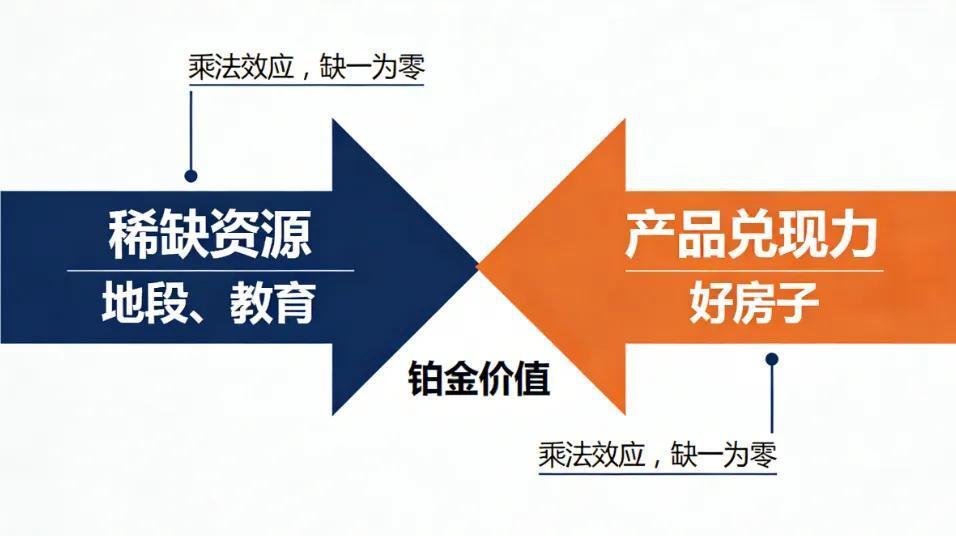 乘法效应，缺一为零

稀缺资源
地段、教育

产品兑现力
好房子

铂金价值

乘法效应，缺一为零